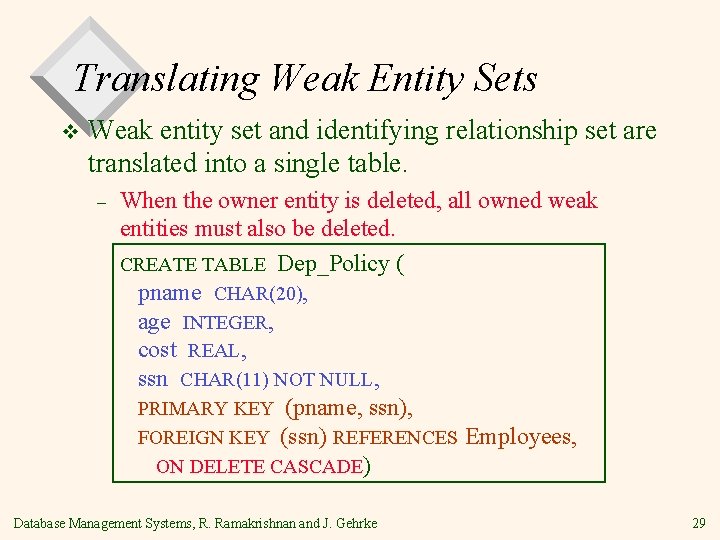 Translating Weak Entity Sets

❖ Weak entity set and identifying relationship set are translated into a single table.

– When the owner entity is deleted, all owned weak entities must also be deleted.

CREATE TABLE Dep_Policy (
pname CHAR(20),
age INTEGER,
cost REAL,
ssn CHAR(11) NOT NULL,
PRIMARY KEY (pname, ssn),
FOREIGN KEY (ssn) REFERENCES Employees,
ON DELETE CASCADE)

Database Management Systems, R. Ramakrishnan and J. Gehrke

29